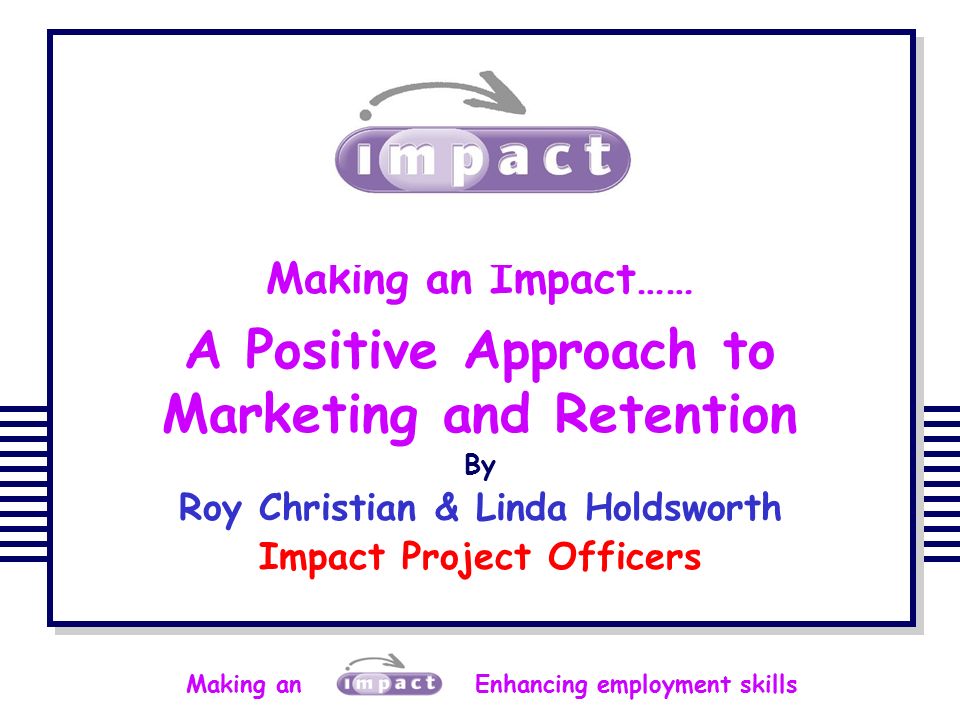 impact

Making an Impact……

A Positive Approach to Marketing and Retention

By

Roy Christian & Linda Holdsworth

Impact Project Officers

Making an impact Enhancing employment skills